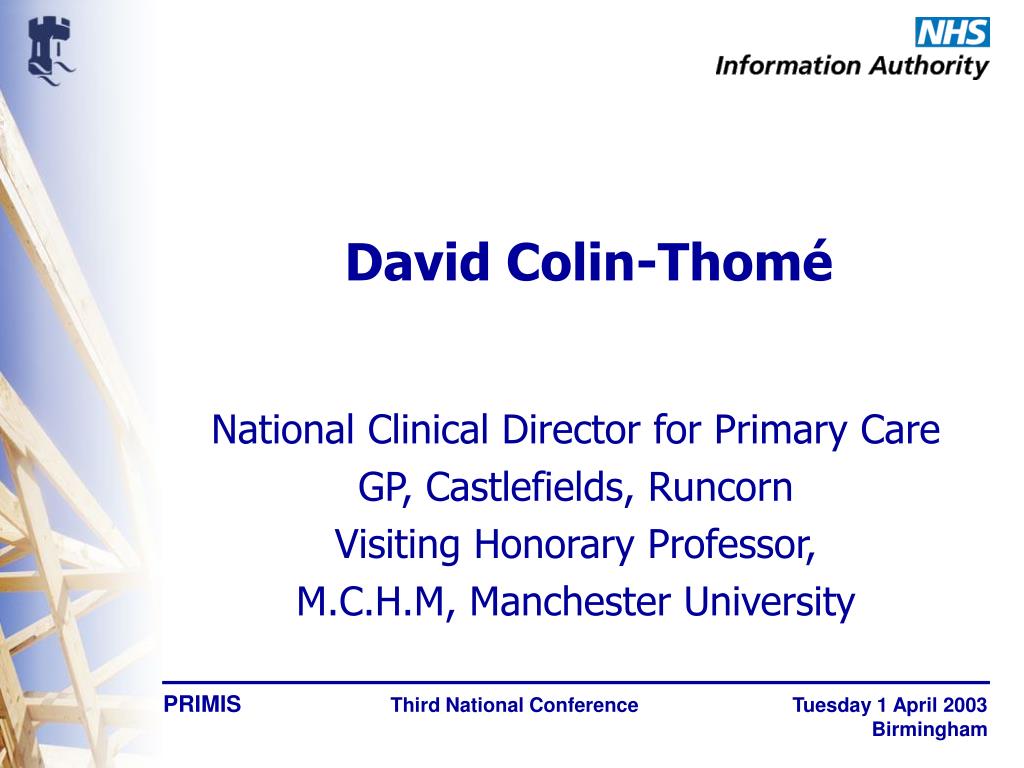 NHS
Information Authority

David Colin-Thomé

National Clinical Director for Primary Care
GP, Castlefields, Runcorn
Visiting Honorary Professor,
M.C.H.M, Manchester University

PRIMIS

Third National Conference

Tuesday 1 April 2003
Birmingham